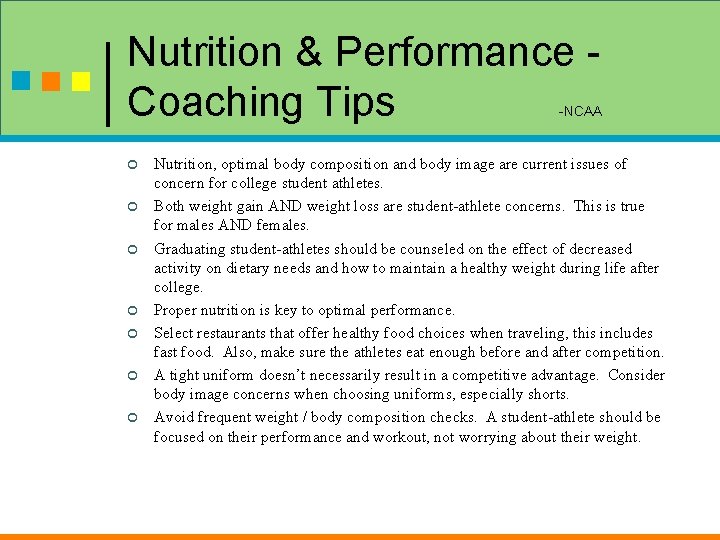 Nutrition & Performance - Coaching Tips

-NCAA

Nutrition, optimal body composition and body image are current issues of concern for college student athletes.

Both weight gain AND weight loss are student-athlete concerns. This is true for males AND females.

Graduating student-athletes should be counseled on the effect of decreased activity on dietary needs and how to maintain a healthy weight during life after college.

Proper nutrition is key to optimal performance.

Select restaurants that offer healthy food choices when traveling, this includes fast food. Also, make sure the athletes eat enough before and after competition.

A tight uniform doesn't necessarily result in a competitive advantage. Consider body image concerns when choosing uniforms, especially shorts.

Avoid frequent weight / body composition checks. A student-athlete should be focused on their performance and workout, not worrying about their weight.